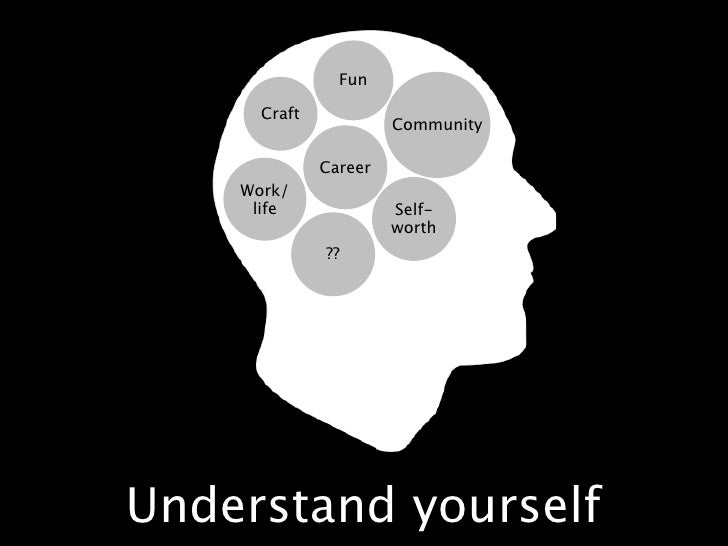 Fun

Craft

Community

Career

Work/ life

Self-worth

??

Understand yourself